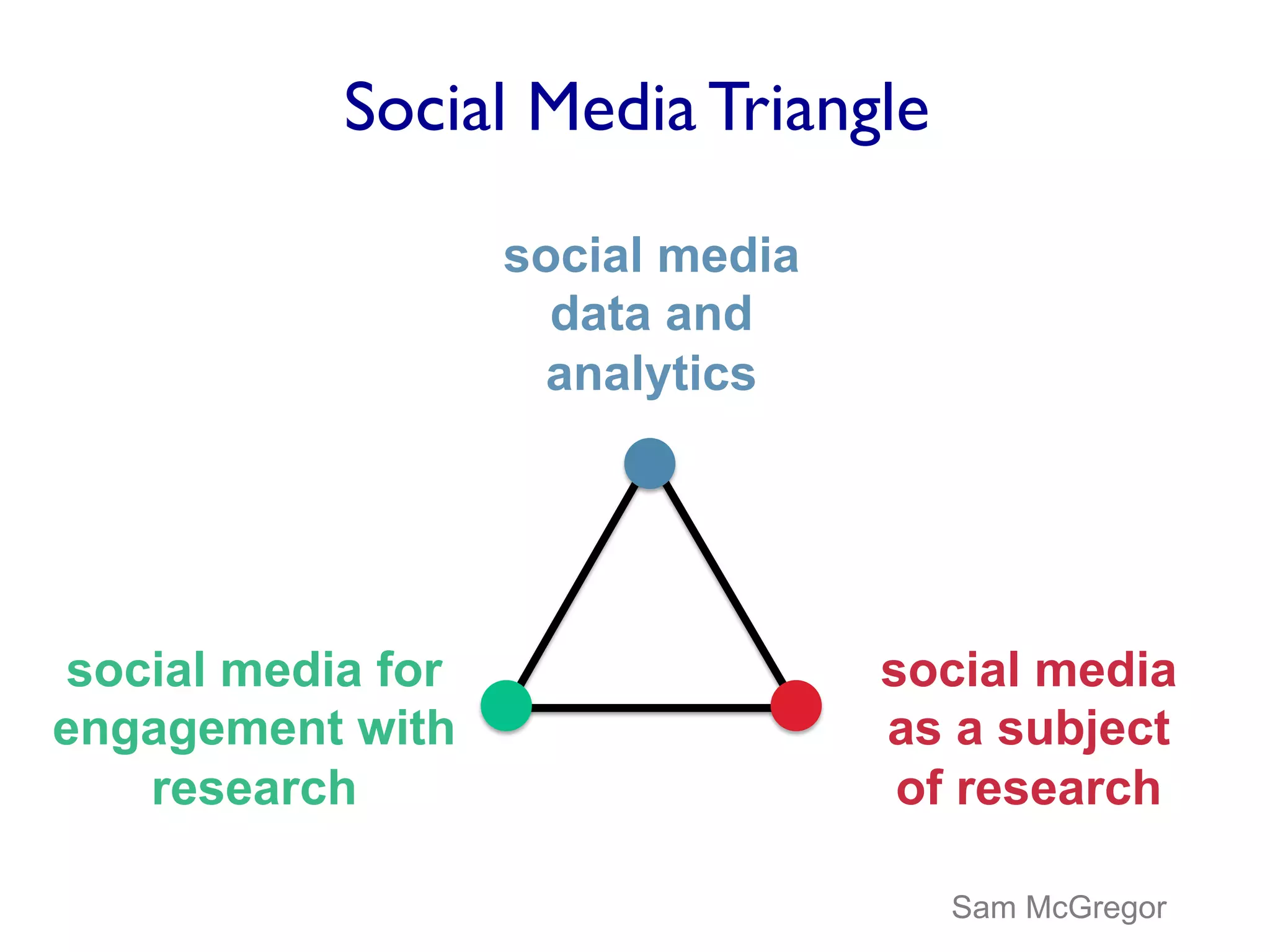 Social Media Triangle

social media data and analytics

social media for engagement with research

social media as a subject of research

Sam McGregor